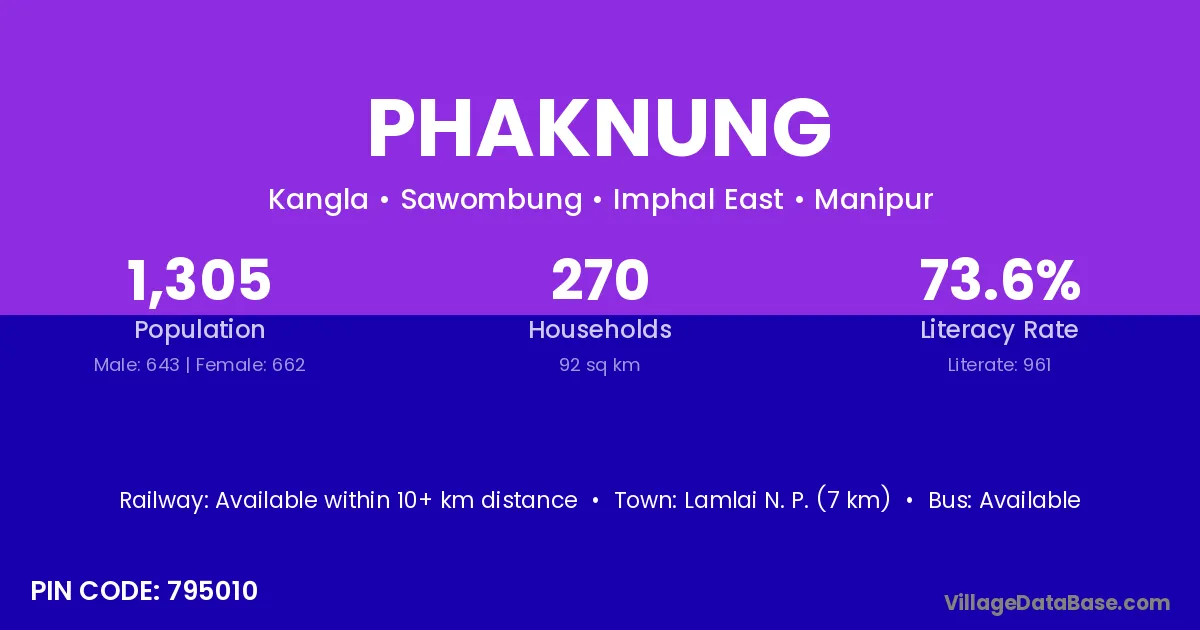 PHAKNUNG

Kangla • Sawombung • Imphal East • Manipur

1,305
Population
Male: 643 | Female: 662

270
Households
92 sq km

73.6%
Literacy Rate
Literate: 961

Railway: Available within 10+ km distance • Town: Lamlai N. P. (7 km) • Bus: Available

PIN CODE: 795010

VillageDataBase.com